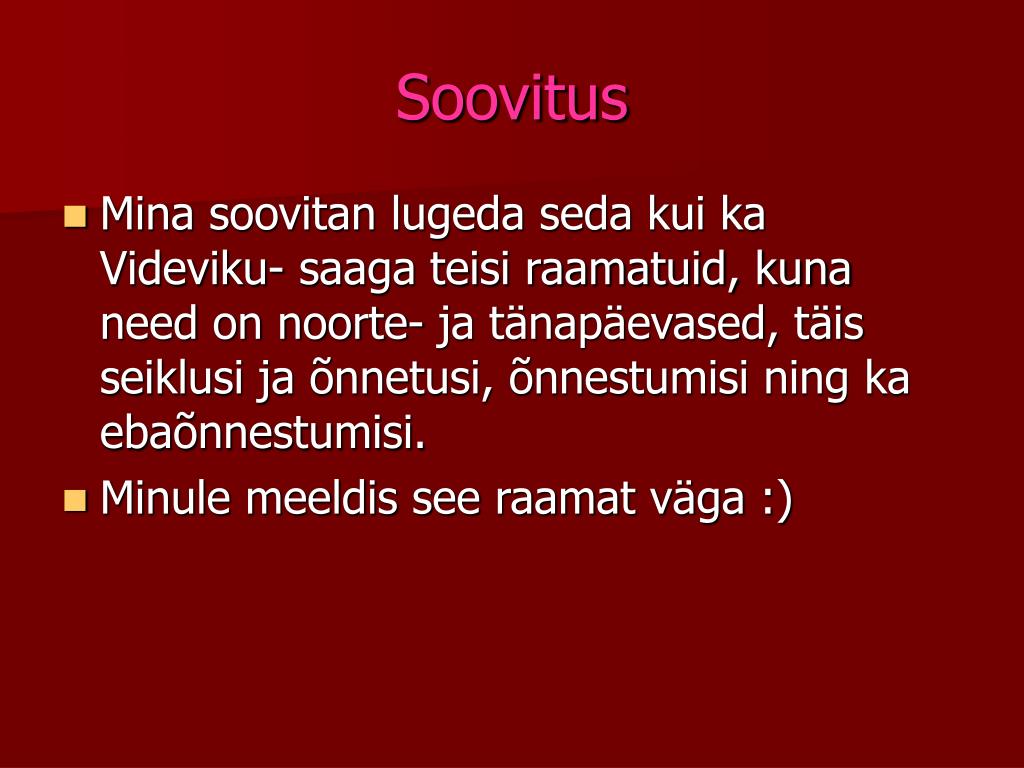 Soovitus

Mina soovitan lugeda seda kui ka Videviku- saaga teisi raamatuid, kuna need on noorte- ja tänapäevased, täis seiklusi ja õnnetusi, õnnestumisi ning ka ebaõnnestumisi.

Minule meeldis see raamat väga :)